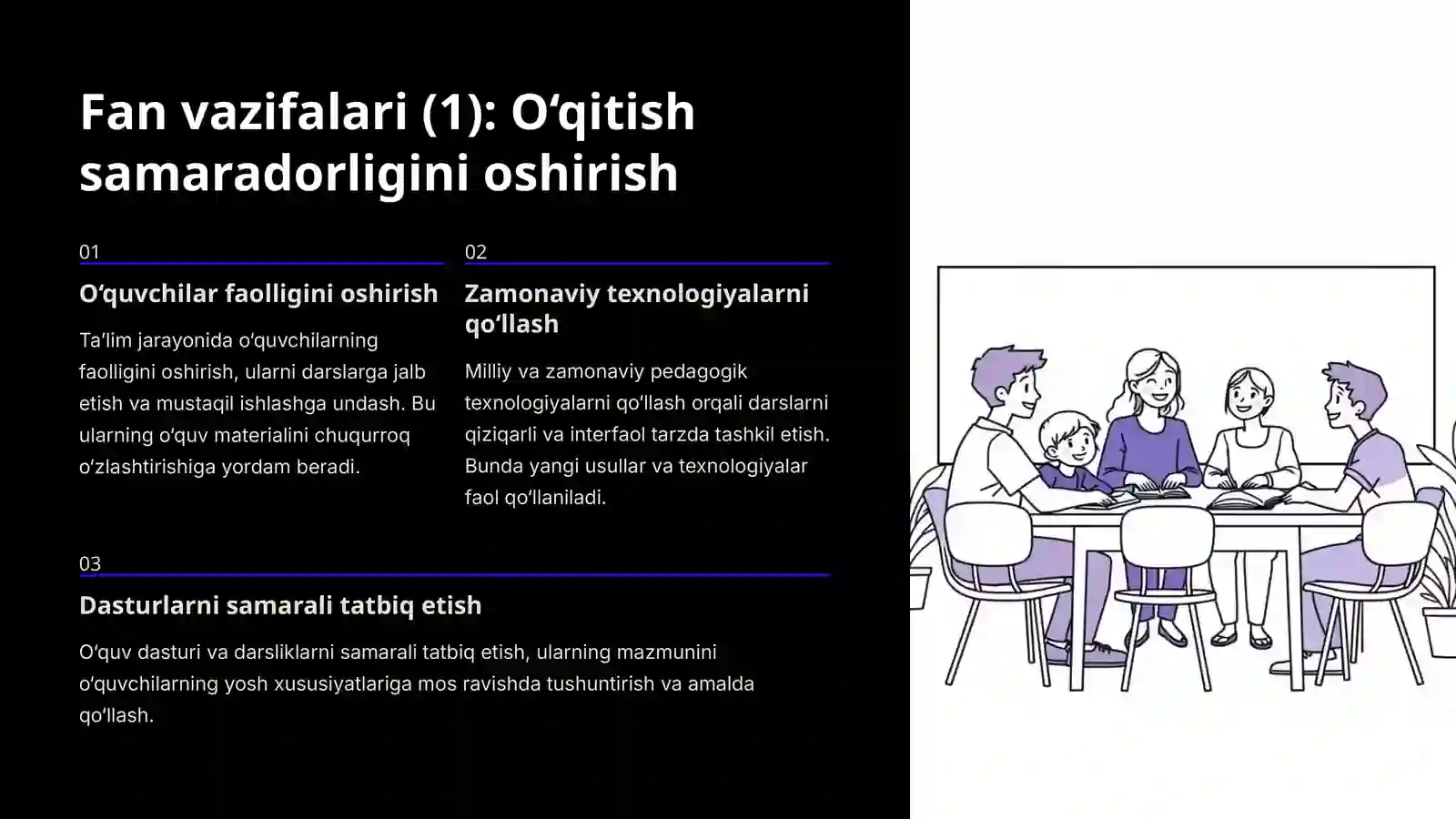 Fan vazifalari (1): O‘qitish samaradorligini oshirish

01

O‘quvchilar faolligini oshirish

Ta’lim jarayonida o‘quvchilarning faolligini oshirish, ularni darslarga jalb etish va mustaqil ishlashga undash. Bu ularning o‘quv materialini chuqurroq o‘zlashtirishiga yordam beradi.

02

Zamonaviy texnologiyalarni qo‘llash

Milliy va zamonaviy pedagogik texnologiyalarni qo‘llash orqali darslarni qiziqarli va interfaol tarzda tashkil etish. Bunda yangi usullar va texnologiyalar faol qo‘llaniladi.

03

Dasturlarni samarali tatbiq etish

O‘quv dasturi va darsliklarni samarali tatbiq etish, ularning mazmunini o‘quvchilarning yosh xususiyatlariga mos ravishda tushuntirish va amalda qo‘llash.